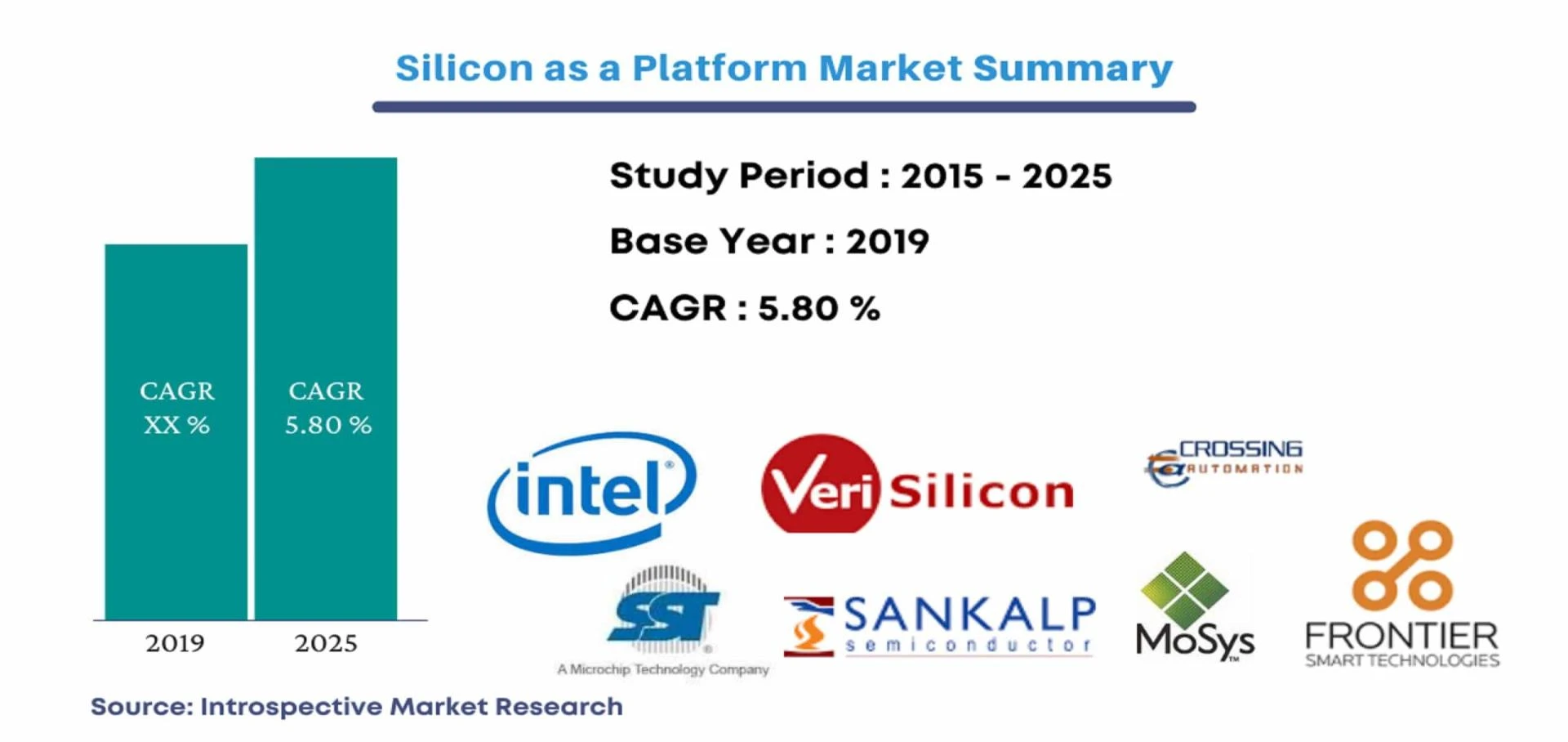 Silicon as a Platform Market Summary

CAGR
XX %

CAGR
5.80 %

2019

2025

Study Period : 2015 - 2025

Base Year : 2019

CAGR : 5.80 %

intel

VeriSilicon

CROSSING AUTOMATION

SST
A Microchip Technology Company

SANKALP
semiconductor

MoSys

FRONTIER
SMART TECHNOLOGIES

Source: Introspective Market Research